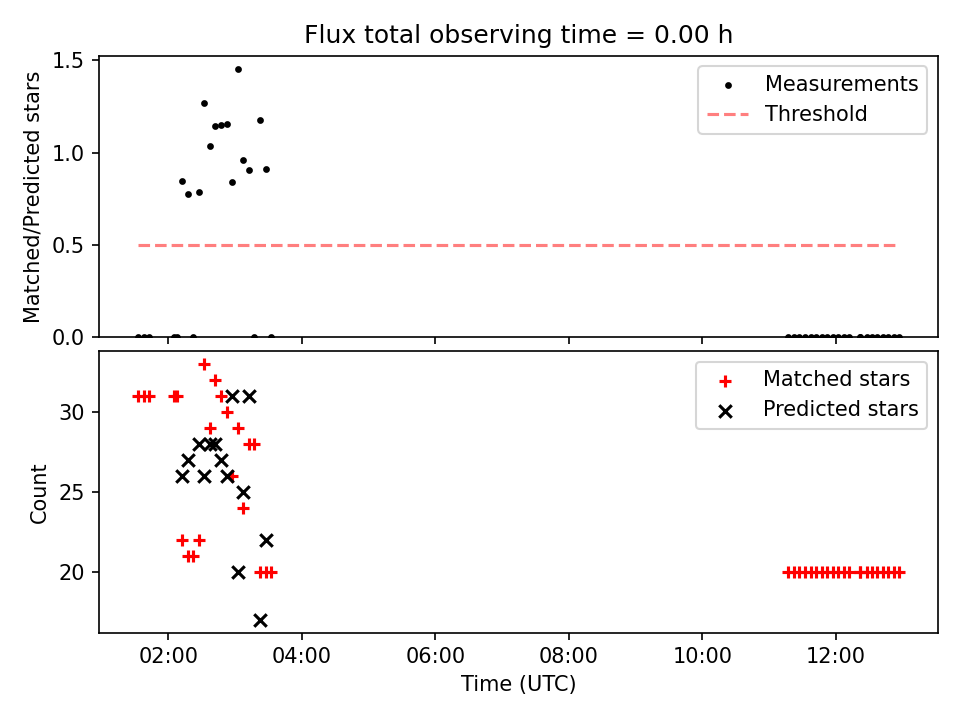 Flux total observing time = 0.00 h

Matched/Predicted stars

1.5
1.0
0.5
0.0

Measurements
Threshold

Count

30
25
20

Matched stars
Predicted stars

02:00
04:00
06:00
08:00
10:00
12:00

Time (UTC)